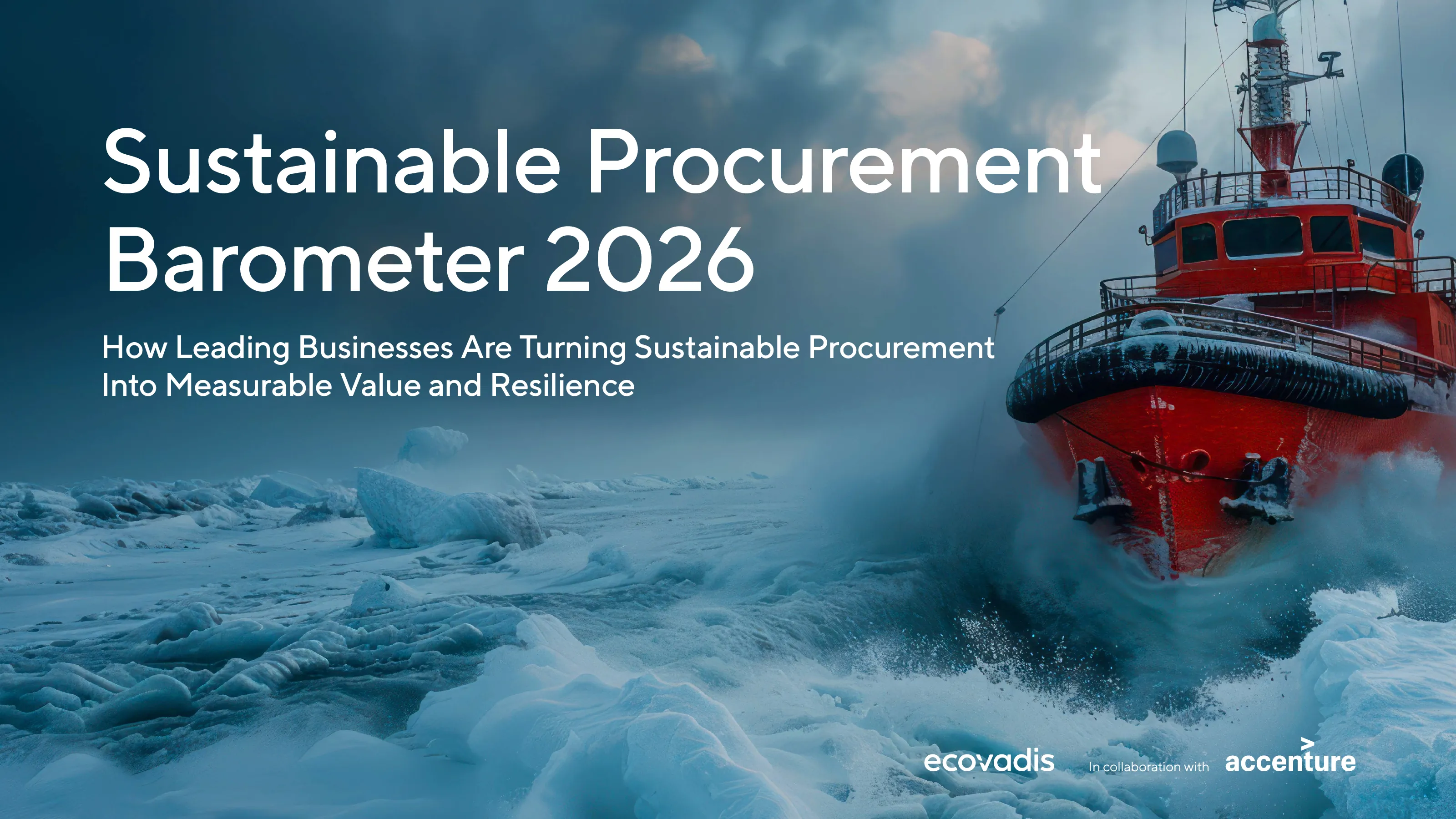 Sustainable Procurement Barometer 2026

How Leading Businesses Are Turning Sustainable Procurement Into Measurable Value and Resilience

ecovadis

In collaboration with

accenture